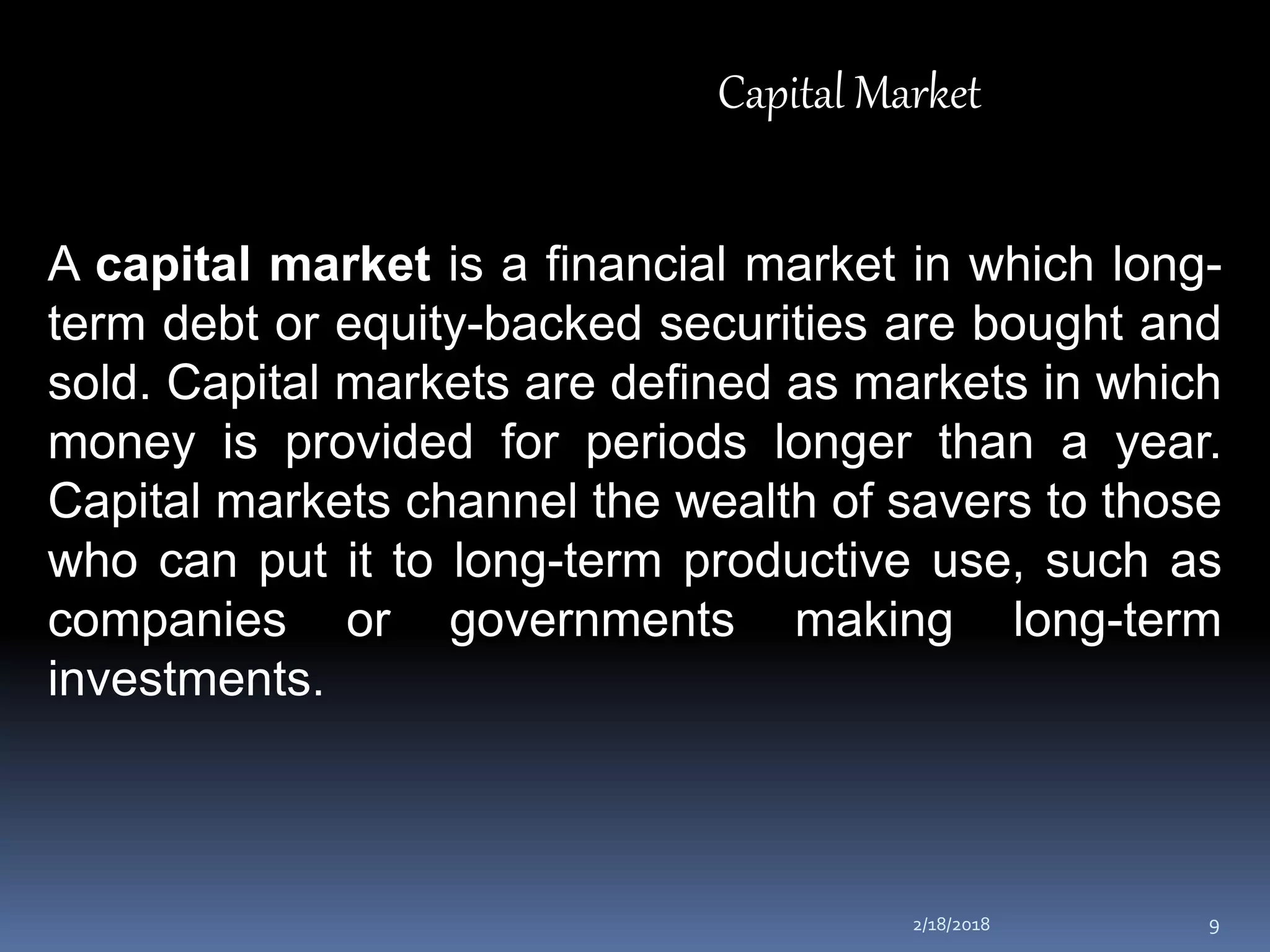 Capital Market

A capital market is a financial market in which long-term debt or equity-backed securities are bought and sold. Capital markets are defined as markets in which money is provided for periods longer than a year. Capital markets channel the wealth of savers to those who can put it to long-term productive use, such as companies or governments making long-term investments.

2/18/2018

9